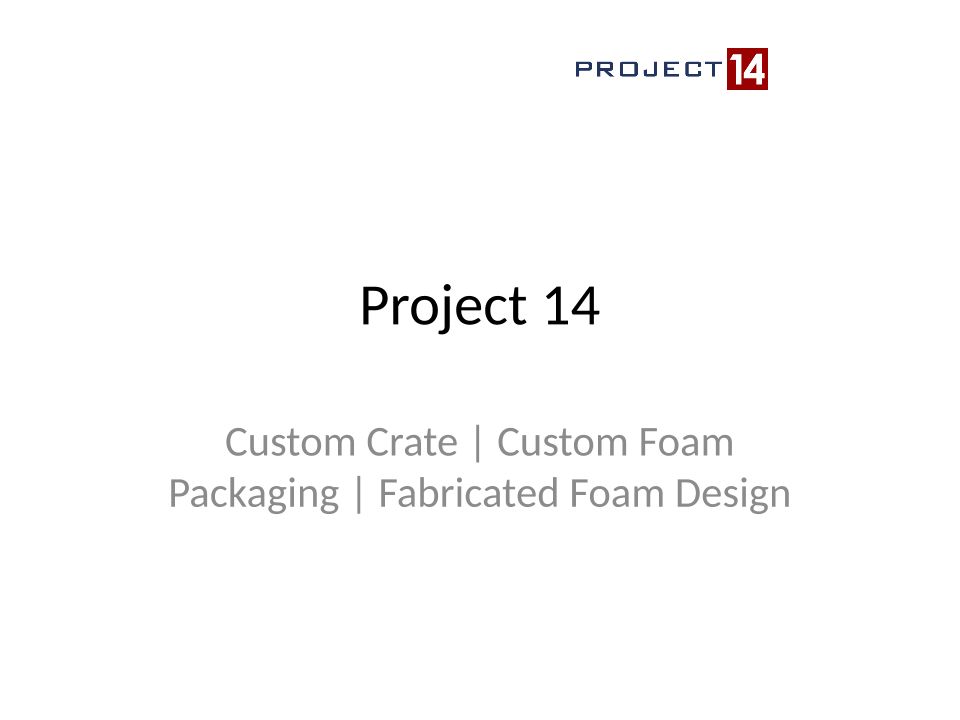 PROJECT 14

Project 14

Custom Crate | Custom Foam Packaging | Fabricated Foam Design